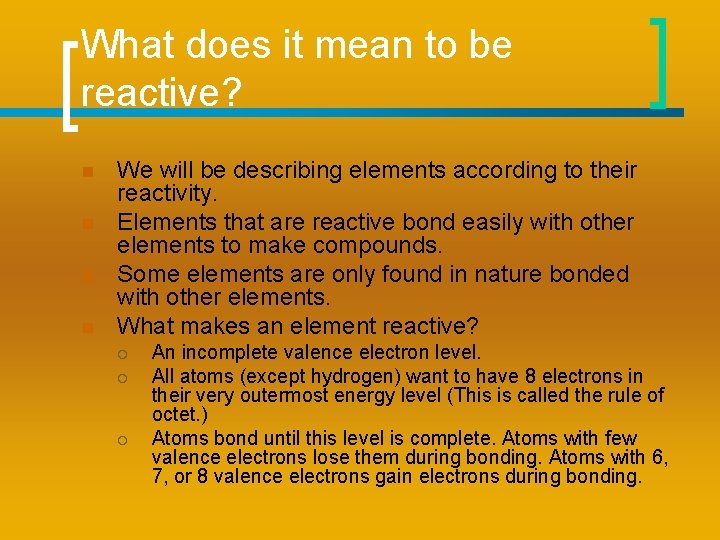 What does it mean to be reactive?

We will be describing elements according to their reactivity.
Elements that are reactive bond easily with other elements to make compounds.
Some elements are only found in nature bonded with other elements.
What makes an element reactive?
An incomplete valence electron level.
All atoms (except hydrogen) want to have 8 electrons in their very outermost energy level (This is called the rule of octet.)
Atoms bond until this level is complete. Atoms with few valence electrons lose them during bonding. Atoms with 6, 7, or 8 valence electrons gain electrons during bonding.